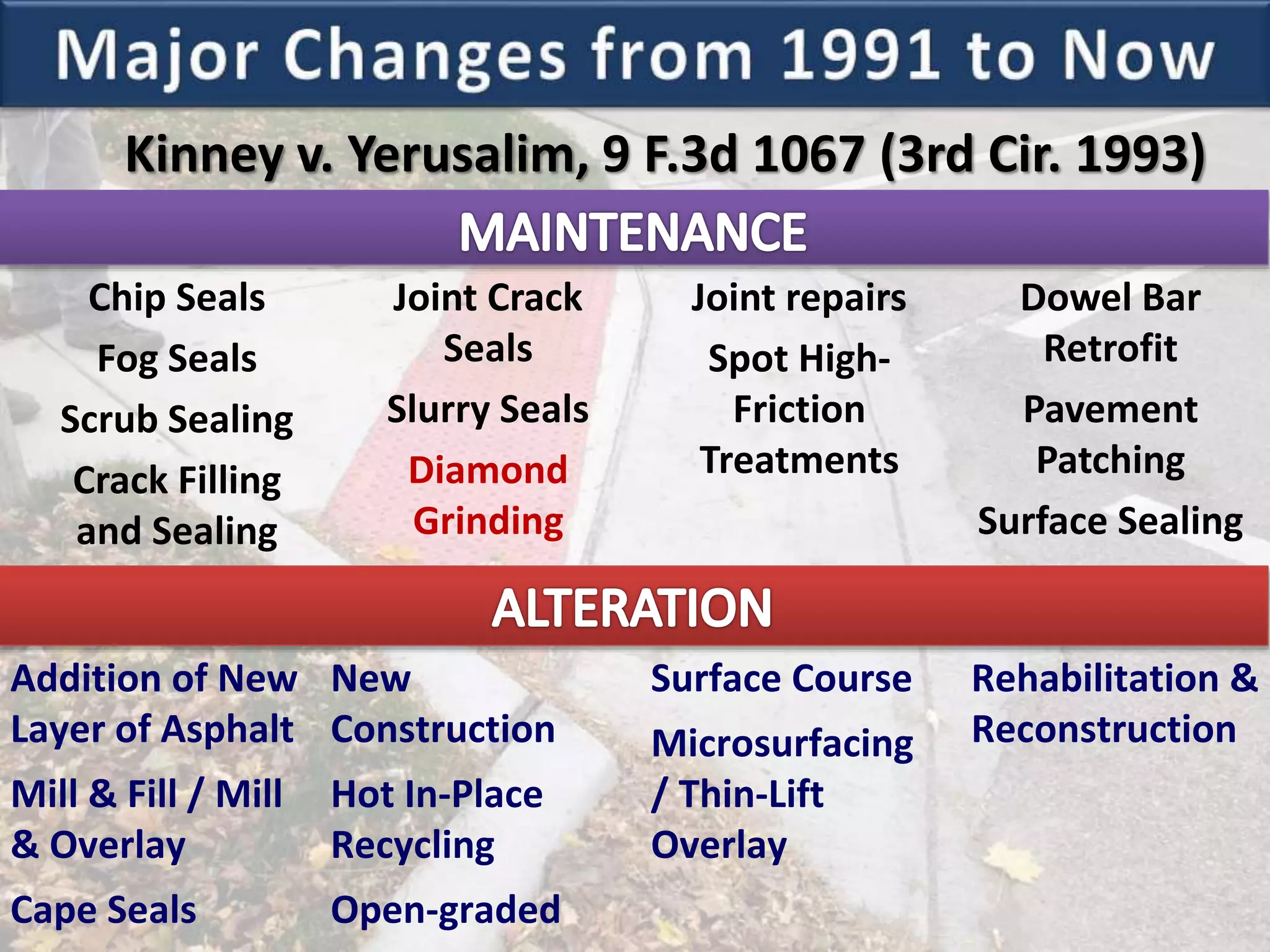 Major Changes from 1991 to Now

Kinney v. Yerusalim, 9 F.3d 1067 (3rd Cir. 1993)

MAINTENANCE

Chip Seals

Fog Seals

Scrub Sealing

Crack Filling and Sealing

Joint Crack Seals

Slurry Seals

Diamond Grinding

Joint repairs

Spot High-Friction Treatments

Dowel Bar Retrofit

Pavement Patching

Surface Sealing

ALTERATION

Addition of New Layer of Asphalt

Mill & Fill / Mill & Overlay

Cape Seals

New Construction

Hot In-Place Recycling

Open-graded

Surface Course

Microsurfacing / Thin-Lift Overlay

Rehabilitation & Reconstruction